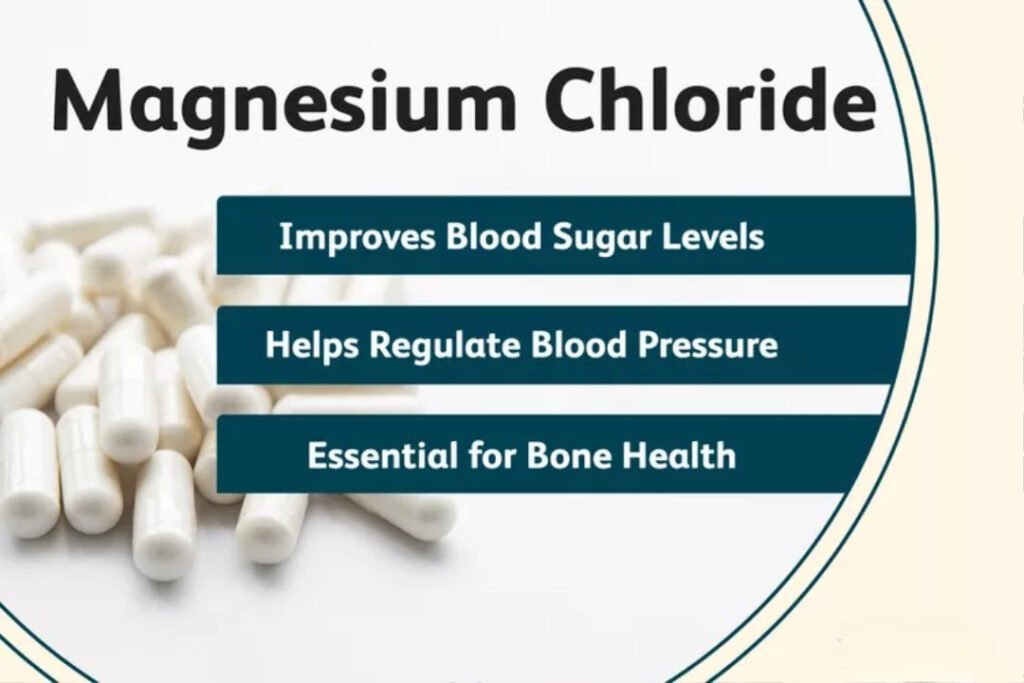 Magnesium Chloride

Improves Blood Sugar Levels

Helps Regulate Blood Pressure

Essential for Bone Health